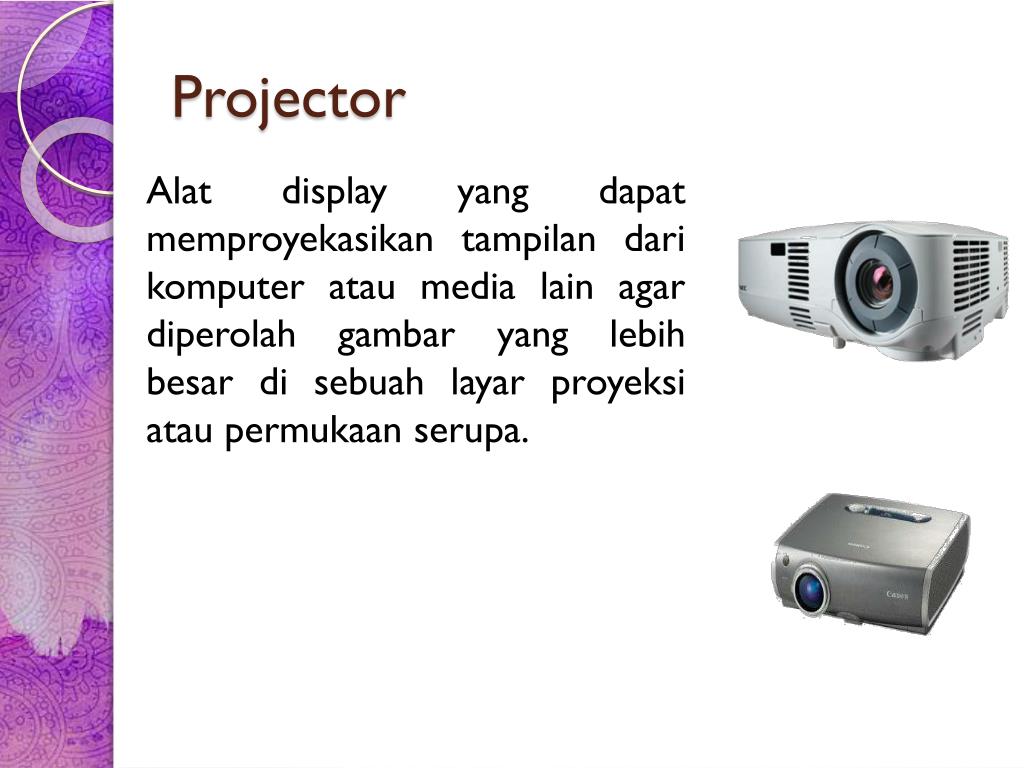 Projector

Alat display yang dapat memproyekasikan tampilan dari komputer atau media lain agar diperolah gambar yang lebih besar di sebuah layar proyeksi atau permukaan serupa.

NEC

Canon